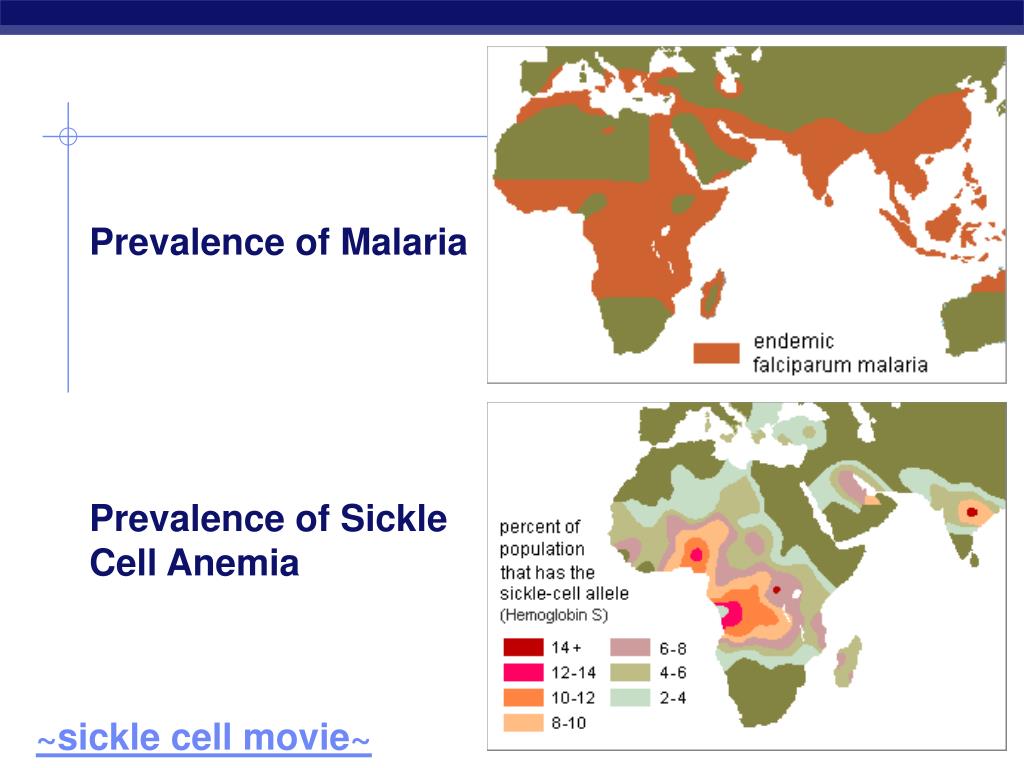 Prevalence of Malaria

endemic falciparum malaria

Prevalence of Sickle Cell Anemia

percent of population that has the sickle-cell allele (Hemoglobin S)

14 +
12-14
10-12
8-10
6-8
4-6
2-4

~sickle cell movie~